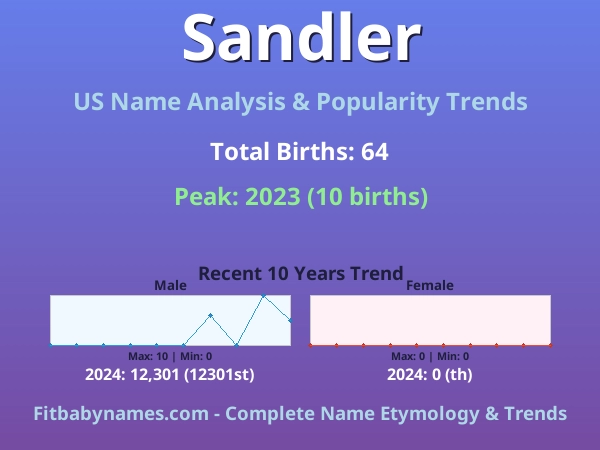 Sandler

US Name Analysis & Popularity Trends

Total Births: 64

Peak: 2023 (10 births)

Recent 10 Years Trend

Male

Max: 10 | Min: 0

2024: 12,301 (12301st)

Female

Max: 0 | Min: 0

2024: 0 (th)

Fitbabynames.com - Complete Name Etymology & Trends